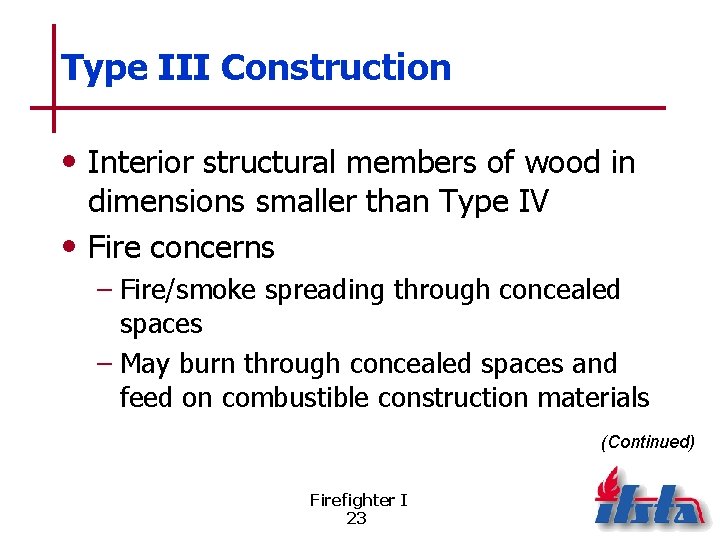 Type III Construction

• Interior structural members of wood in dimensions smaller than Type IV

• Fire concerns

– Fire/smoke spreading through concealed spaces

– May burn through concealed spaces and feed on combustible construction materials

(Continued)

Firefighter I
23

ifsta